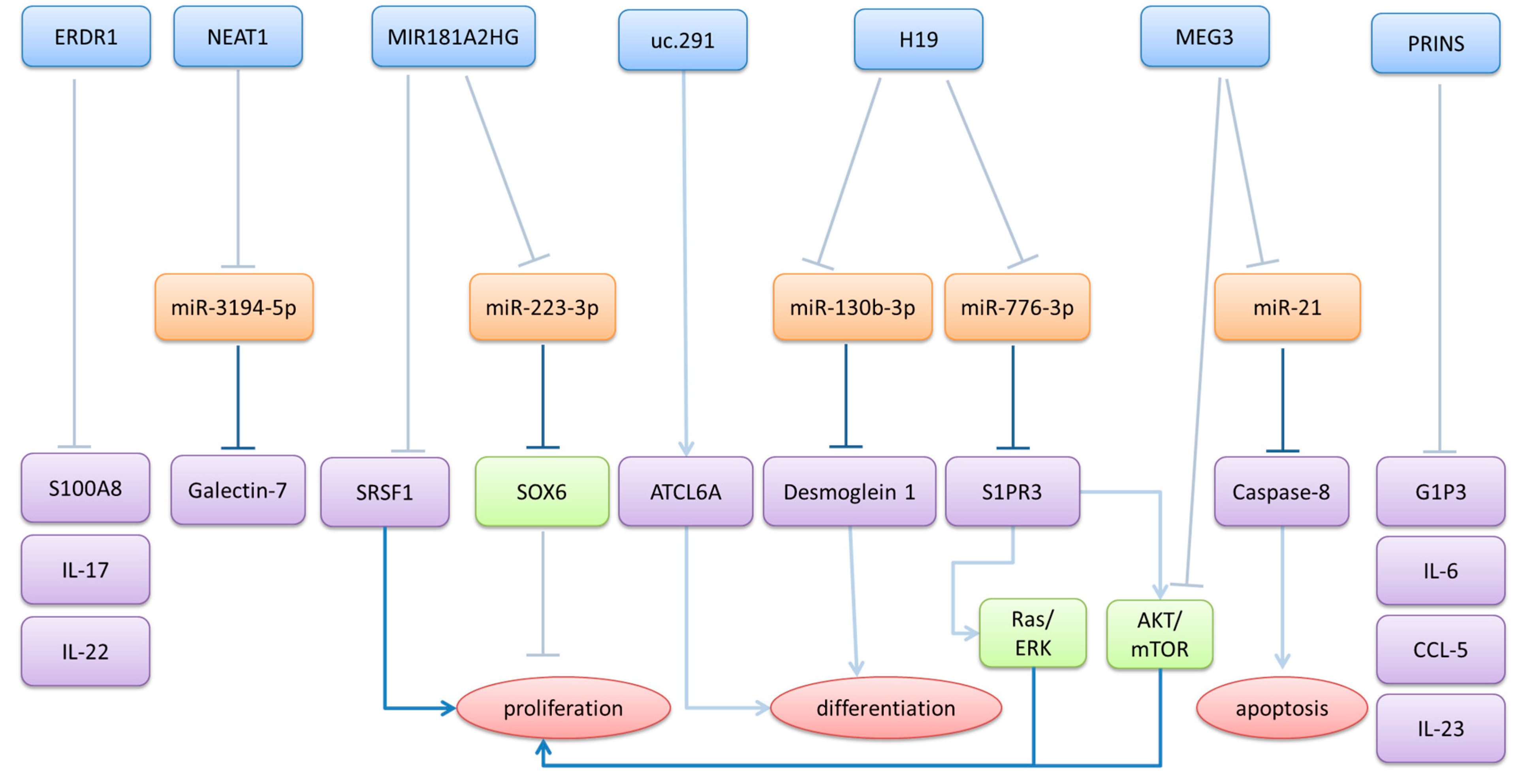 ERDR1
NEAT1
MIR181A2HG
uc.291
H19
MEG3
PRINS

miR-3194-5p
miR-223-3p
miR-130b-3p
miR-776-3p
miR-21

S100A8
Galectin-7
SRSF1
SOX6
ATCL6A
Desmoglein 1
S1PR3
Caspase-8
G1P3

IL-17
IL-6

IL-22
Ras/ ERK
AKT/ mTOR
CCL-5

proliferation
differentiation
apoptosis
IL-23